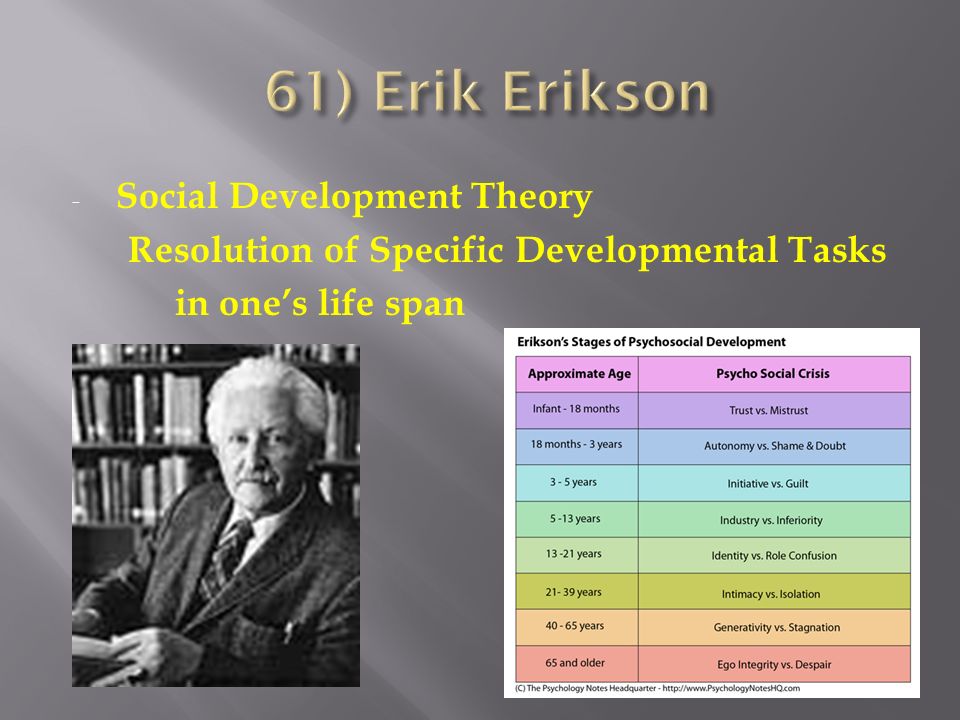 61) Erik Erikson

- Social Development Theory
Resolution of Specific Developmental Tasks in one's life span

Erikson's Stages of Psychosocial Development

| Approximate Age | Psycho Social Crisis |
|---|---|
| Infant - 18 months | Trust vs. Mistrust |
| 18 months - 3 years | Autonomy vs. Shame & Doubt |
| 3 - 5 years | Initiative vs. Guilt |
| 5 -13 years | Industry vs. Inferiority |
| 13 -21 years | Identity vs. Role Confusion |
| 21- 39 years | Intimacy vs. Isolation |
| 40 - 65 years | Generativity vs. Stagnation |
| 65 and older | Ego Integrity vs. Despair |

(C) The Psychology Notes Headquarter - http://www.PsychologyNotesHQ.com